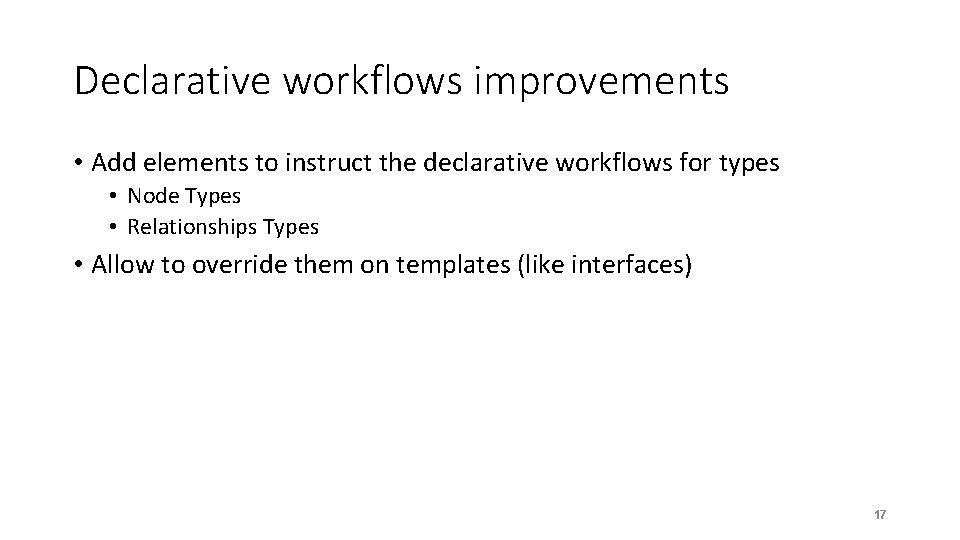 Declarative workflows improvements

• Add elements to instruct the declarative workflows for types
  • Node Types
  • Relationships Types
• Allow to override them on templates (like interfaces)

17